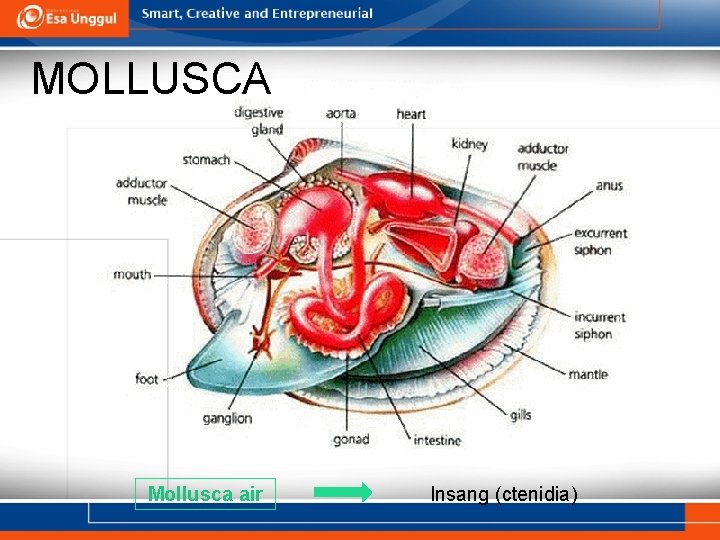 Esa Unggul

Smart, Creative and Entrepreneurial

MOLLUSCA

digestive gland
aorta
heart
kidney
adductor muscle
stomach
adductor muscle
anus
excurrent siphon
mouth
incurrent siphon
mantle
foot
ganglion
gonad
intestine
gills

Mollusca air

Insang (ctenidia)